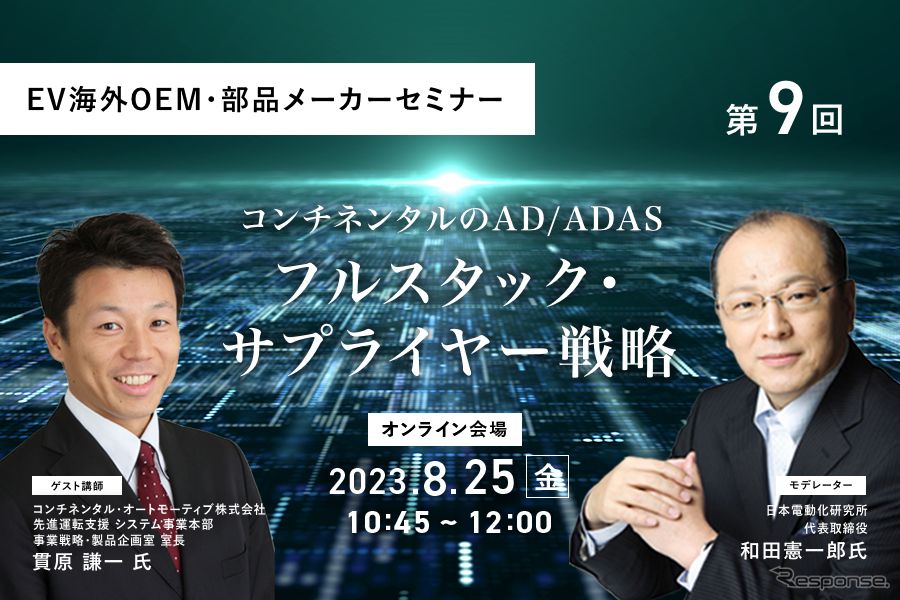 EV海外OEM・部品メーカーセミナー

第9回

コンチネンタルのAD/ADAS

フルスタック・サプライヤー戦略

オンライン会場

2023.8.25 金

10:45 ~ 12:00

ゲスト講師

コンチネンタル・オートモーティブ株式会社
先進運転支援 システム事業本部
事業戦略・製品企画室 室長

貫原 謙一 氏

モデレーター

日本電動化研究所
代表取締役

和田憲一郎氏

Response.